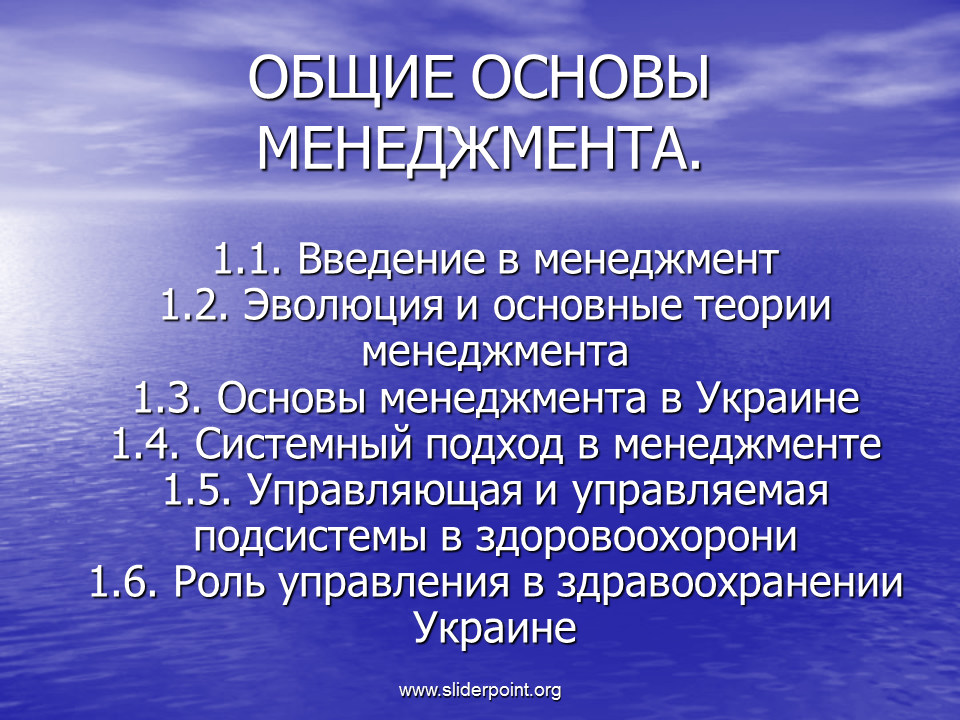 ОБЩИЕ ОСНОВЫ МЕНЕДЖМЕНТА.

1.1. Введение в менеджмент
1.2. Эволюция и основные теории менеджмента
1.3. Основы менеджмента в Украине
1.4. Системный подход в менеджменте
1.5. Управляющая и управляемая подсистемы в здоровоохорони
1.6. Роль управления в здравоохранении Украине

www.sliderpoint.org